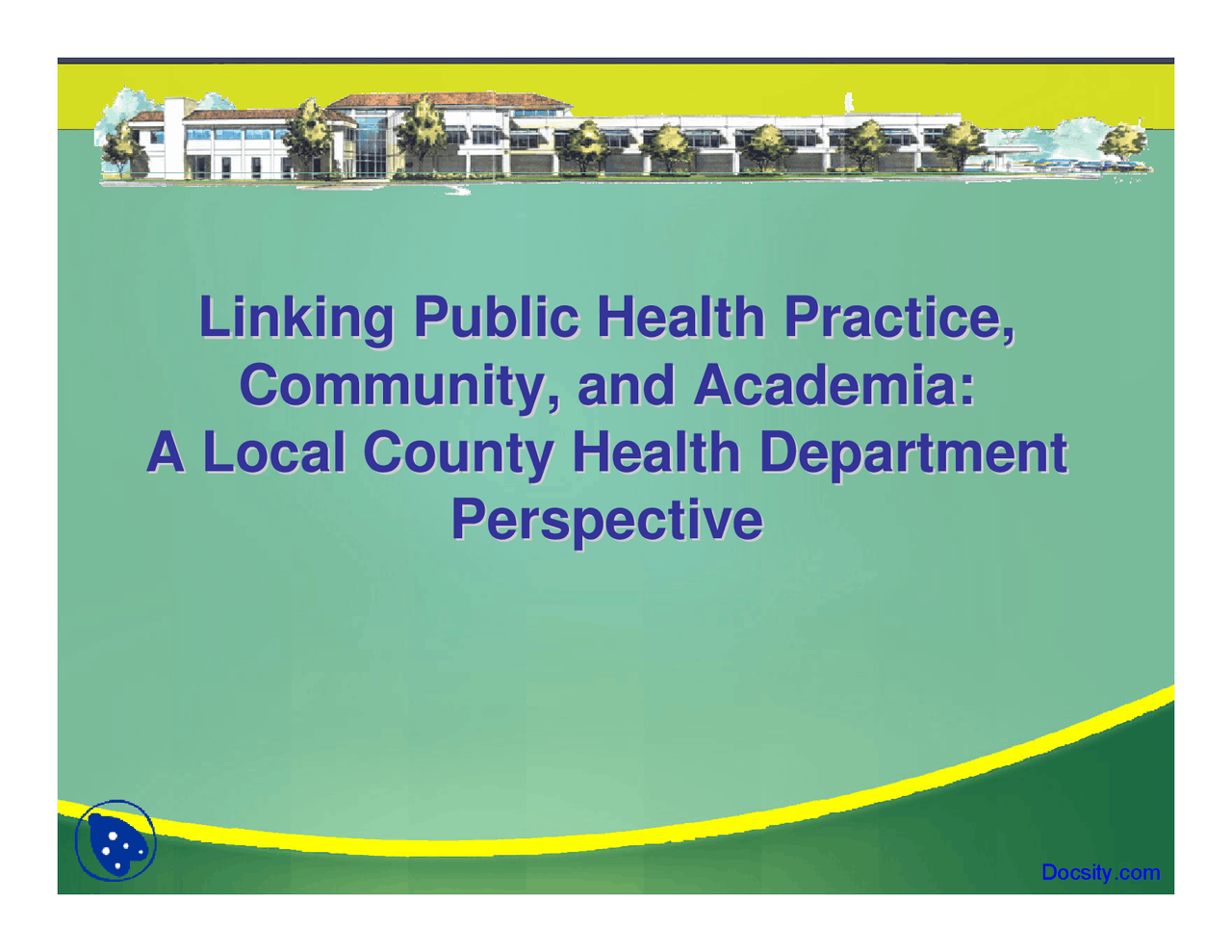 Linking Public Health Practice, Community, and Academia: A Local County Health Department Perspective

Docsity.com